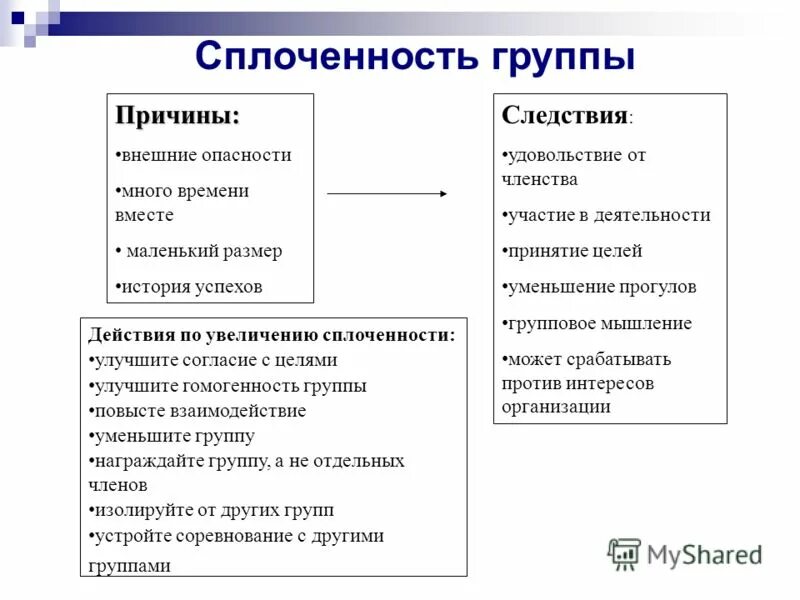 Сплоченность группы

Причины:
•внешние опасности
•много времени вместе
• маленький размер
•история успехов

Следствия:
•удовольствие от членства
•участие в деятельности
•принятие целей
•уменьшение прогулов
•групповое мышление
•может срабатывать против интересов организации

Действия по увеличению сплоченности:
•улучшите согласие с целями
•улучшите гомогенность группы
•повысте взаимодействие
•уменьшите группу
•награждайте группу, а не отдельных членов
•изолируйте от других групп
•устройте соревнование с другими группами

MyShared